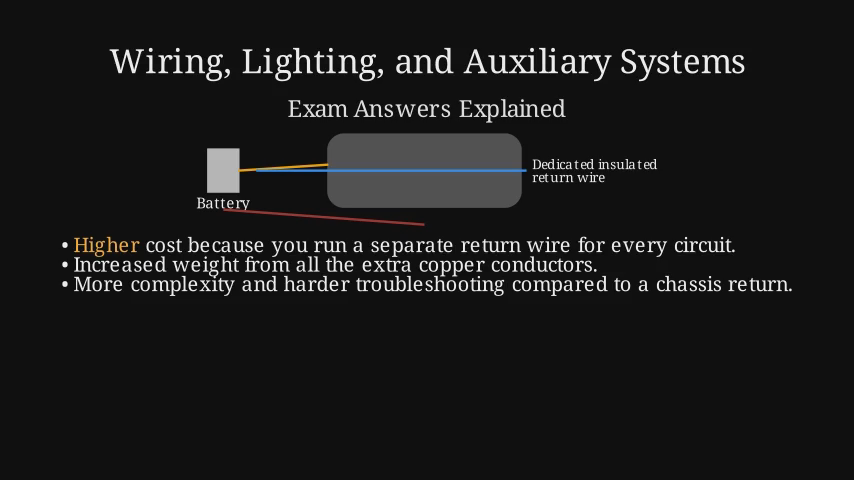 Wiring, Lighting, and Auxiliary Systems

Exam Answers Explained

Battery

Dedicated insulated return wire

• Higher cost because you run a separate return wire for every circuit.
• Increased weight from all the extra copper conductors.
• More complexity and harder troubleshooting compared to a chassis return.